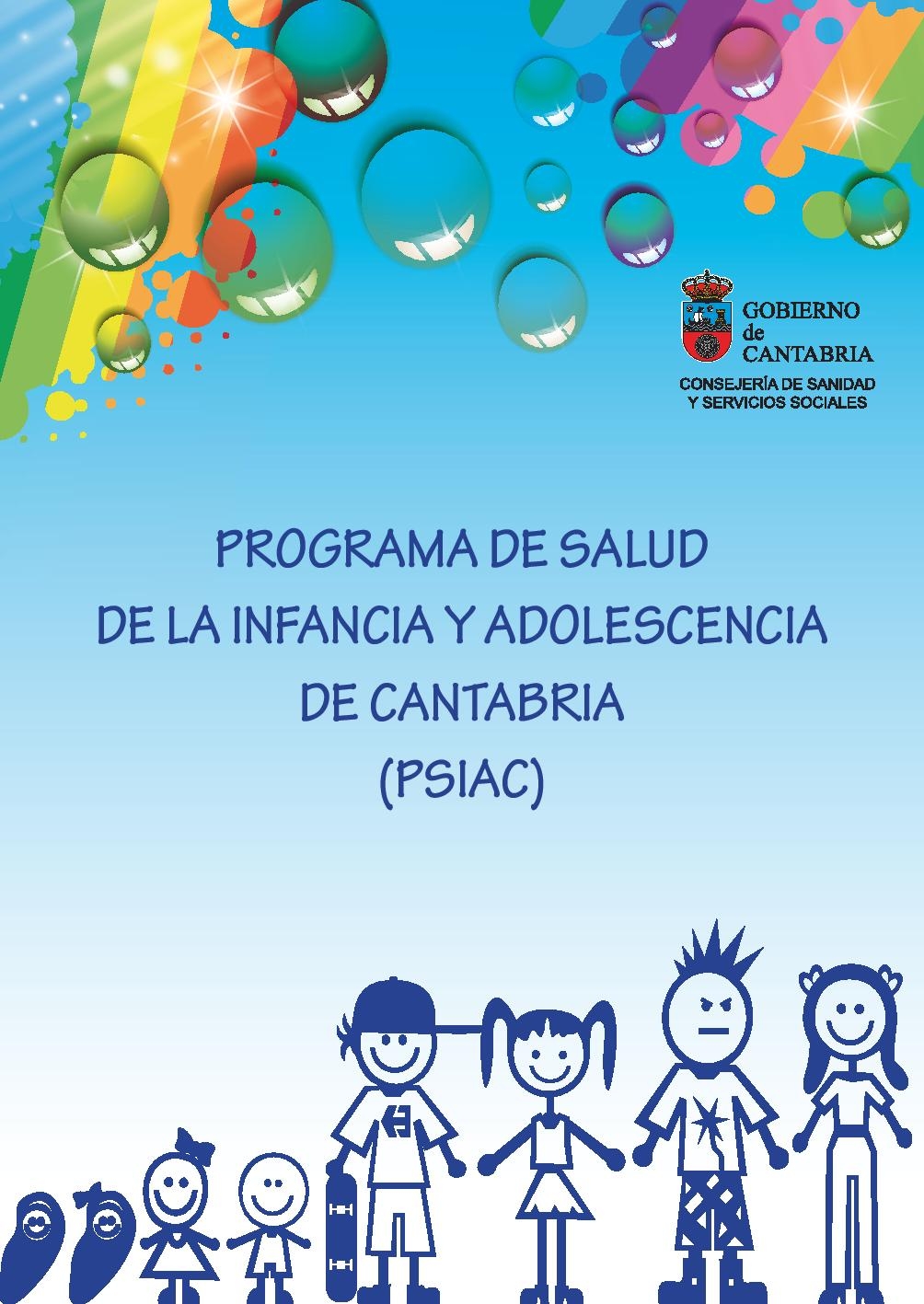 GOBIERNO
de
CANTABRIA

CONSEJERÍA DE SANIDAD
Y SERVICIOS SOCIALES

PROGRAMA DE SALUD
DE LA INFANCIA Y ADOLESCENCIA
DE CANTABRIA
(PSIAC)